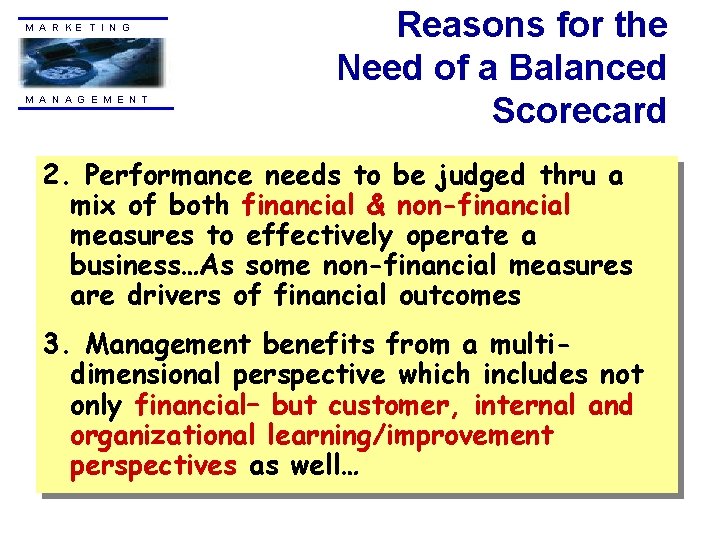 MARKETING
MANAGEMENT

Reasons for the Need of a Balanced Scorecard

2. Performance needs to be judged thru a mix of both financial & non-financial measures to effectively operate a business…As some non-financial measures are drivers of financial outcomes

3. Management benefits from a multi-dimensional perspective which includes not only financial– but customer, internal and organizational learning/improvement perspectives as well…